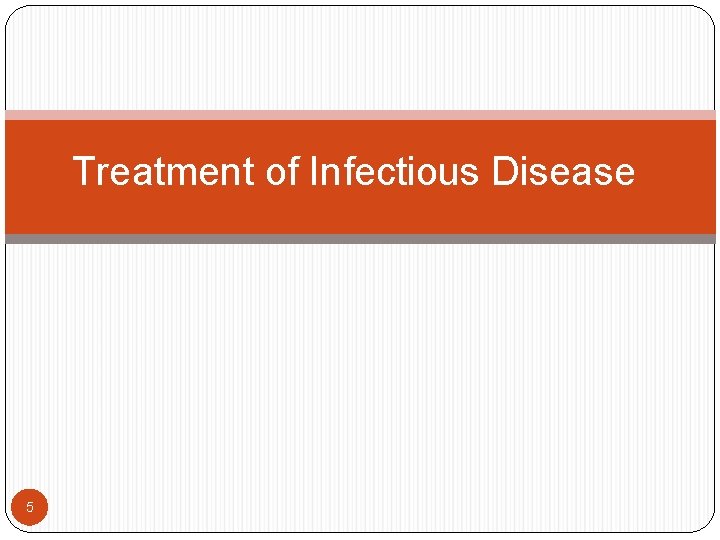 Treatment of Infectious Disease

5